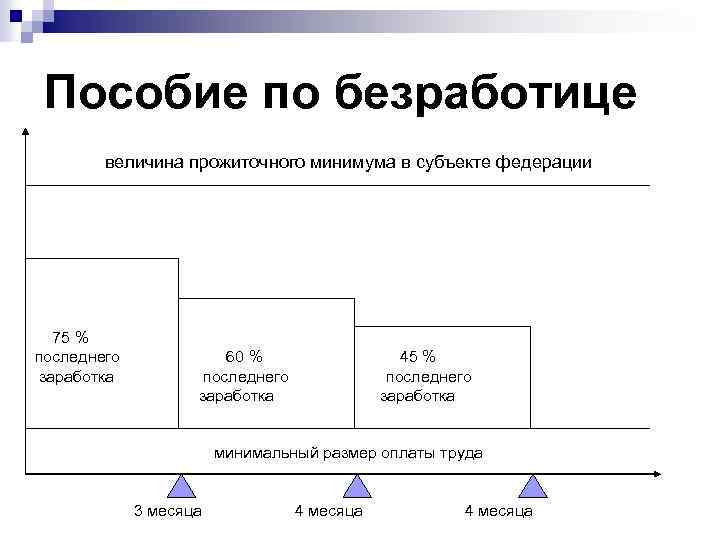 Пособие по безработице

величина прожиточного минимума в субъекте федерации

75 % последнего заработка

60 % последнего заработка

45 % последнего заработка

минимальный размер оплаты труда

3 месяца

4 месяца

4 месяца